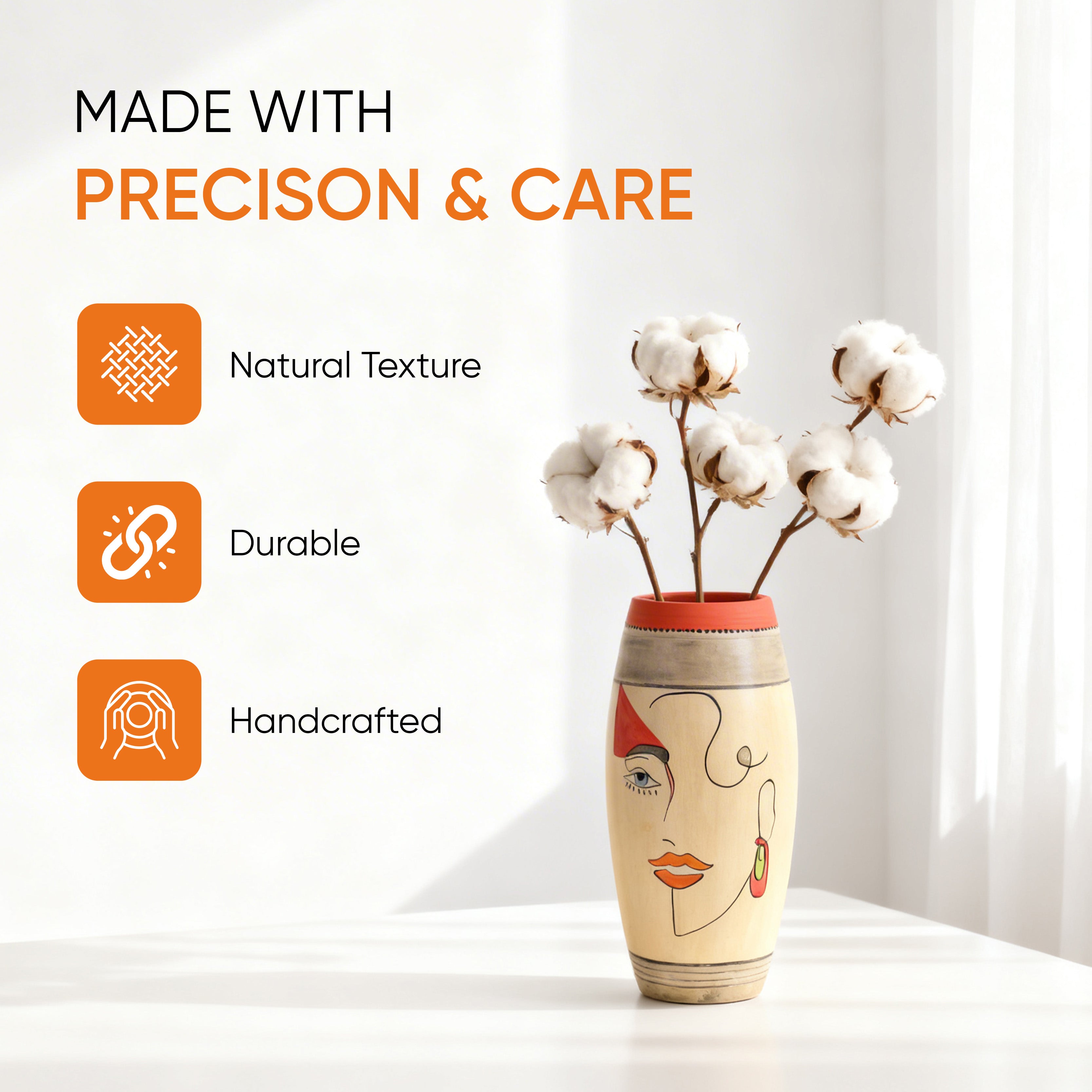 MADE WITH
PRECISON & CARE

Natural Texture

Durable

Handcrafted